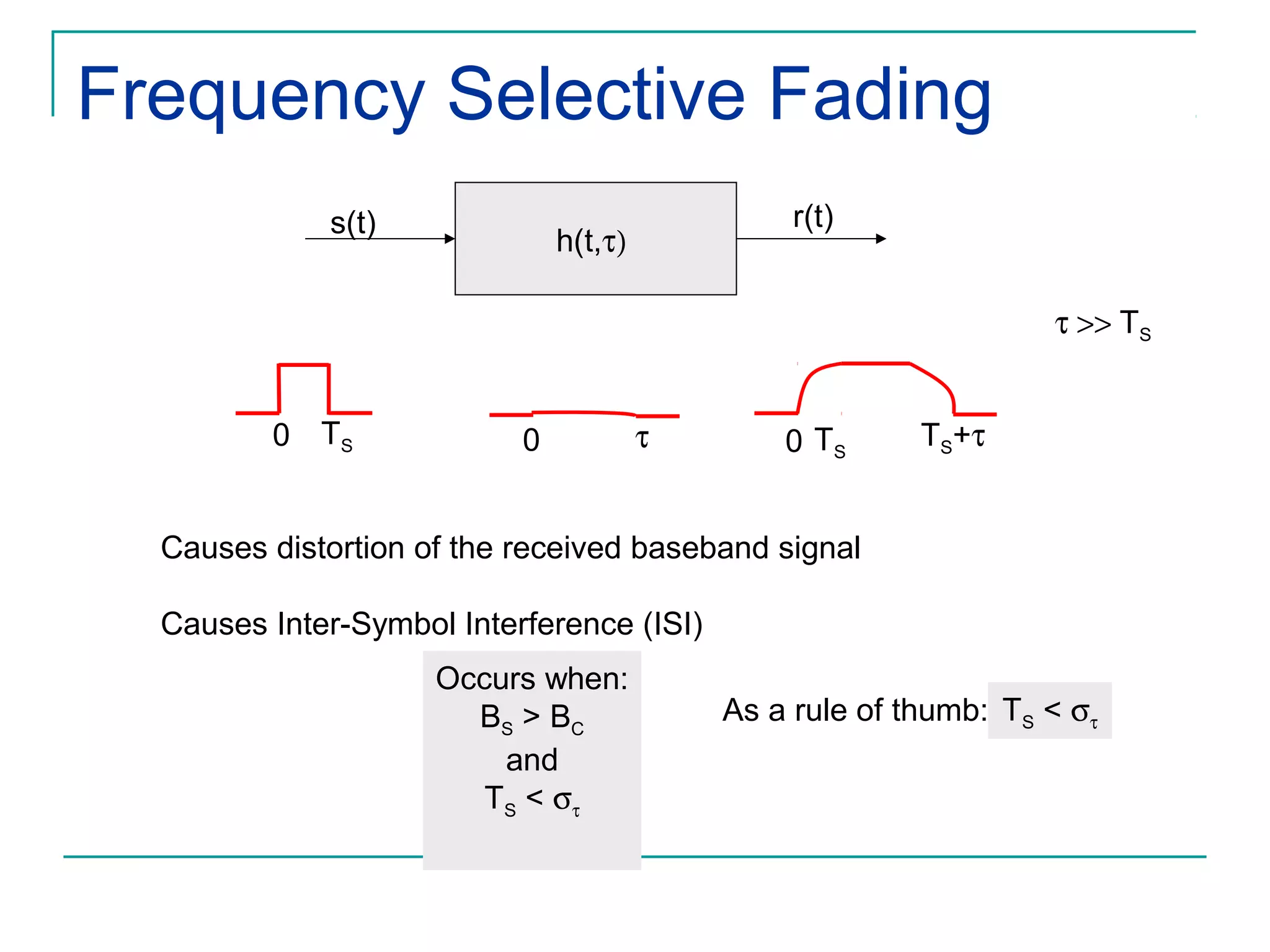 Frequency Selective Fading

s(t)

h(t,$\tau$)

r(t)

$\tau >> T_S$

0 $T_S$

0 $\tau$

0 $T_S$ $T_S+\tau$

Causes distortion of the received baseband signal

Causes Inter-Symbol Interference (ISI)

Occurs when:
$B_S > B_C$
and
$T_S < \sigma_\tau$

As a rule of thumb: $T_S < \sigma_\tau$